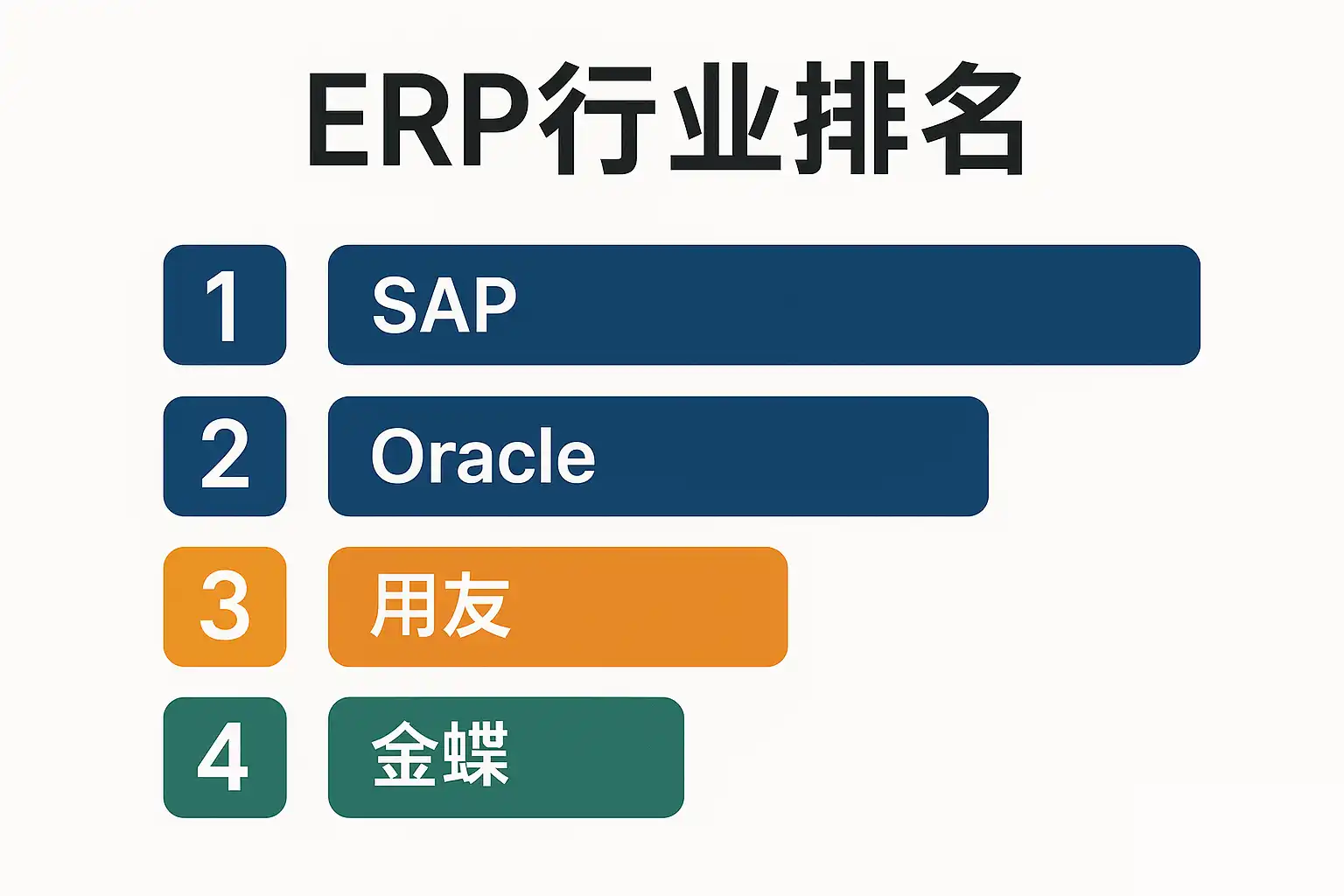 ERP行业排名

1 SAP

2 Oracle

3 用友

4 金蝶